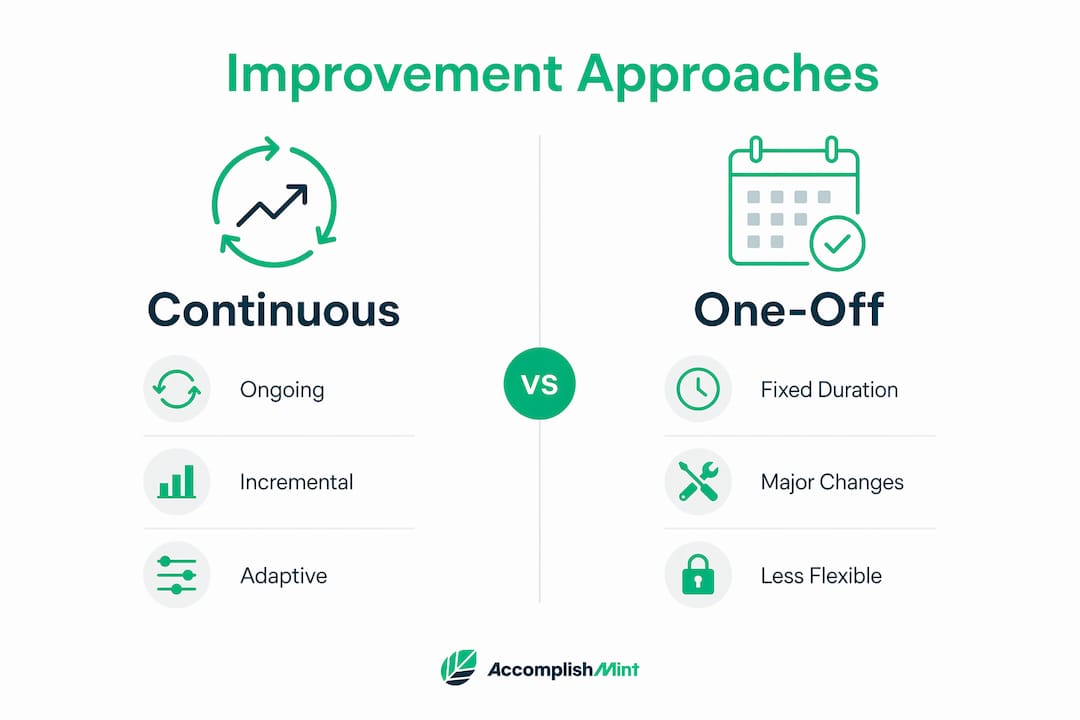 Improvement Approaches

Continuous

Ongoing

Incremental

Adaptive

VS

One-Off

Fixed Duration

Major Changes

Less Flexible

AccomplishMint